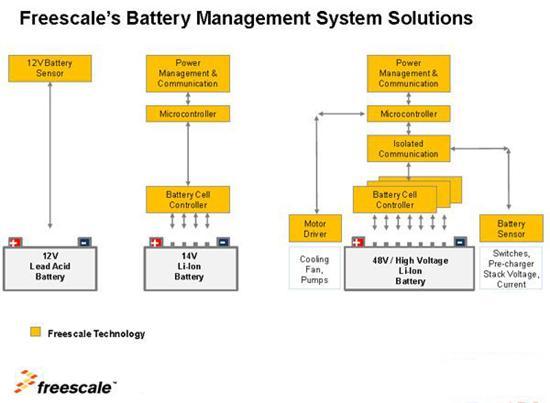 Freescale's Battery Management System Solutions

12V Battery Sensor

+ −
12V Lead Acid Battery

Power Management & Communication

Microcontroller

Battery Cell Controller

+ −
14V Li-Ion Battery

Power Management & Communication

Microcontroller

Isolated Communication

Battery Cell Controller

Motor Driver

Cooling Fan, Pumps

+ −
48V / High Voltage Li-Ion Battery

Battery Sensor

Switches, Pre-charger Stack Voltage, Current

Freescale Technology

freescale™